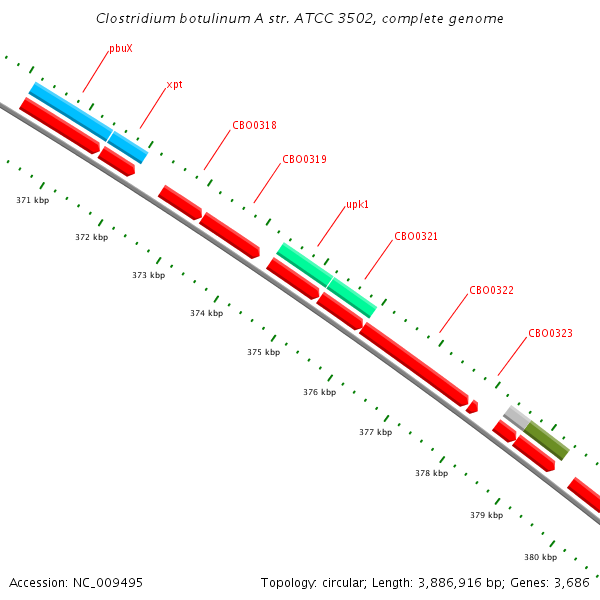 Clostridium botulinum A str. ATCC 3502, complete genome

pbuX

xpt

CBO0318

CBO0319

upk1

CBO0321

CBO0322

CBO0323

371 kbp

372 kbp

373 kbp

374 kbp

375 kbp

376 kbp

377 kbp

378 kbp

379 kbp

380 kbp

Accession: NC_009495

Topology: circular; Length: 3,886,916 bp; Genes: 3,686